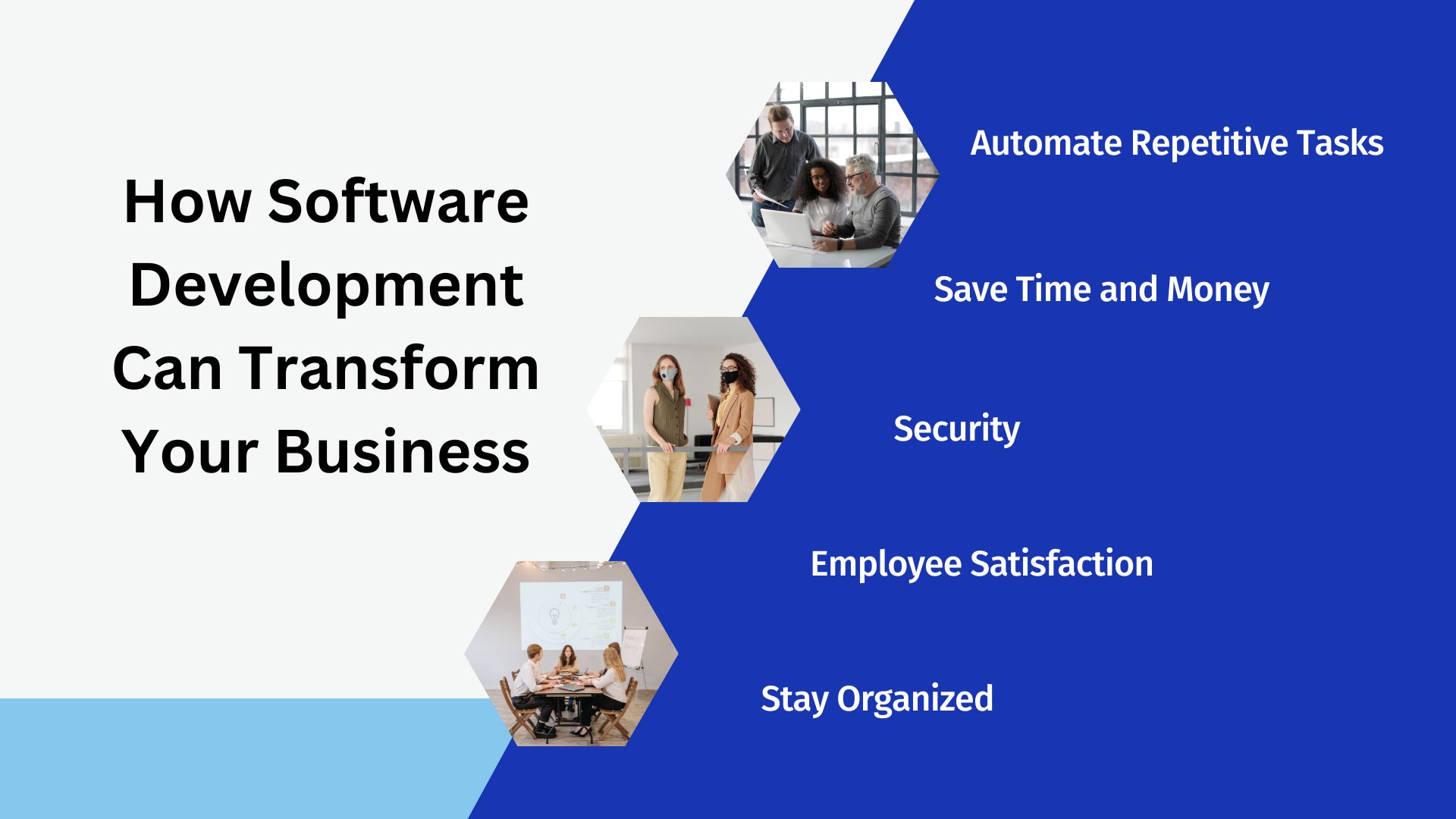 How Software Development Can Transform Your Business

Automate Repetitive Tasks

Save Time and Money

Security

Employee Satisfaction

Stay Organized